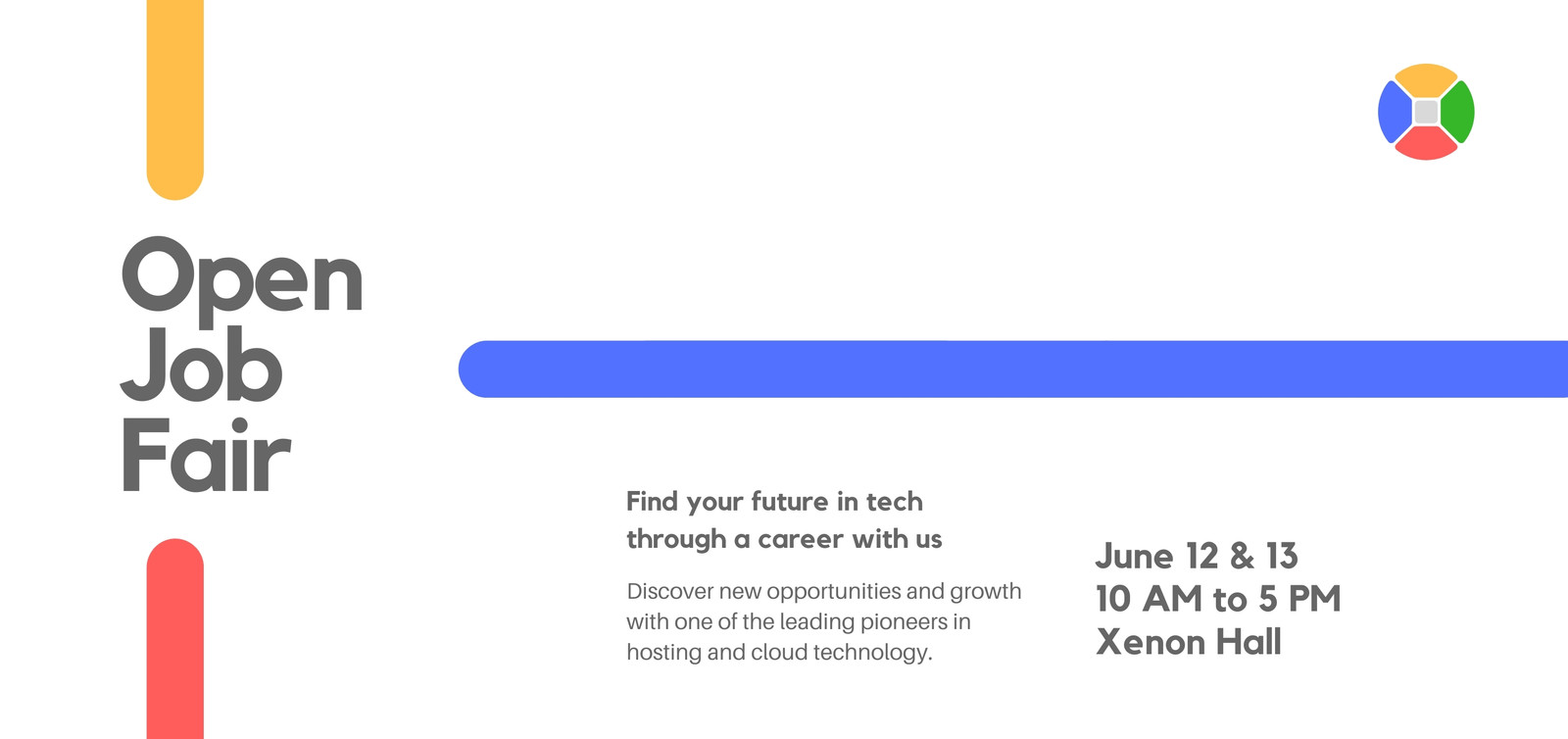 Open
Job
Fair

Find your future in tech
through a career with us

Discover new opportunities and growth with one of the leading pioneers in hosting and cloud technology.

June 12 & 13
10 AM to 5 PM
Xenon Hall